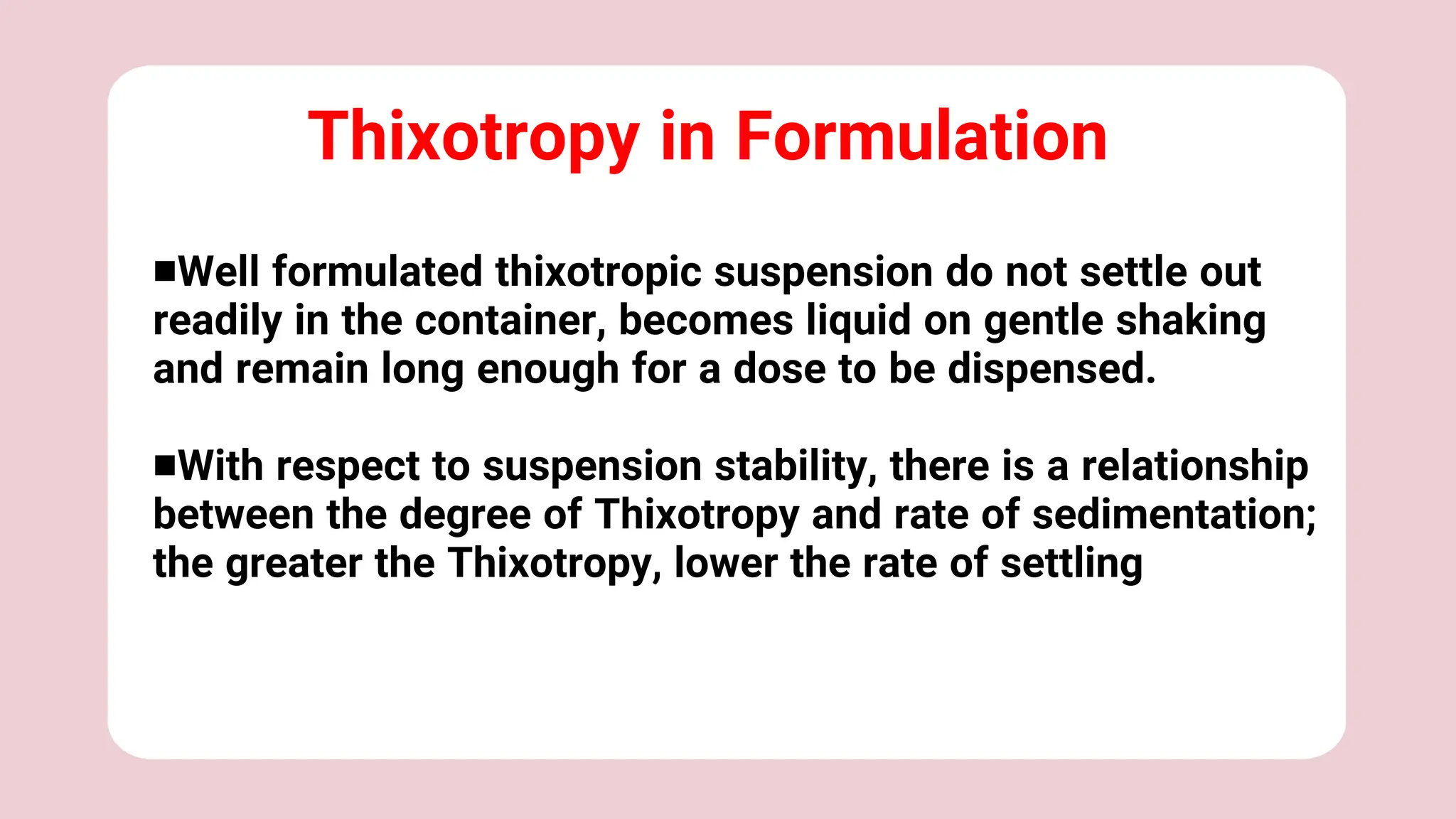 Thixotropy in Formulation

■Well formulated thixotropic suspension do not settle out readily in the container, becomes liquid on gentle shaking and remain long enough for a dose to be dispensed.

■With respect to suspension stability, there is a relationship between the degree of Thixotropy and rate of sedimentation; the greater the Thixotropy, lower the rate of settling